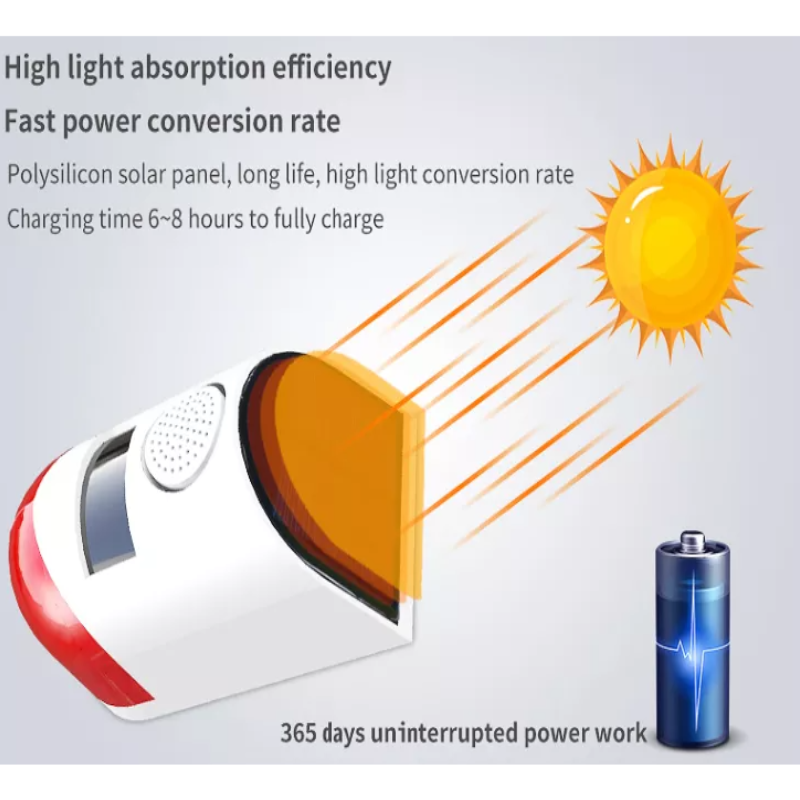 High light absorption efficiency

Fast power conversion rate

Polysilicon solar panel, long life, high light conversion rate

Charging time 6~8 hours to fully charge

365 days uninterrupted power work